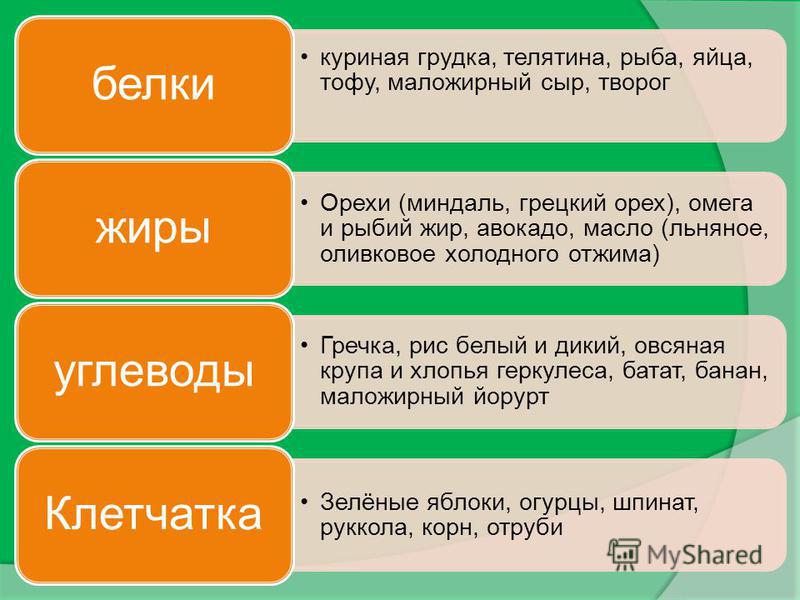 белки

• куриная грудка, телятина, рыба, яйца, тофу, маложирный сыр, творог

жиры

• Орехи (миндаль, грецкий орех), омега и рыбий жир, авокадо, масло (льняное, оливковое холодного отжима)

углеводы

• Гречка, рис белый и дикий, овсяная крупа и хлопья геркулеса, батат, банан, маложирный йорурт

Клетчатка

• Зелёные яблоки, огурцы, шпинат, руккола, корн, отруби

MyShared